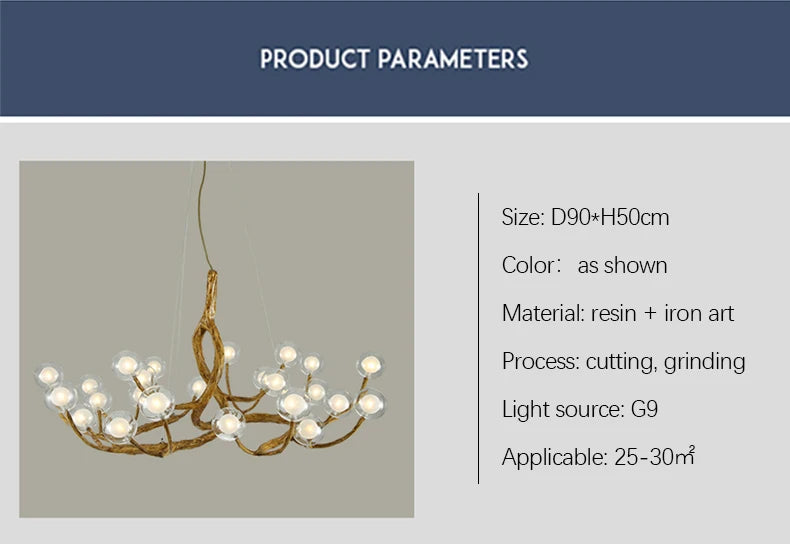 PRODUCT PARAMETERS

Size: D90*H50cm

Color:  as shown

Material: resin + iron art

Process: cutting, grinding

Light source: G9

Applicable: 25-30㎡